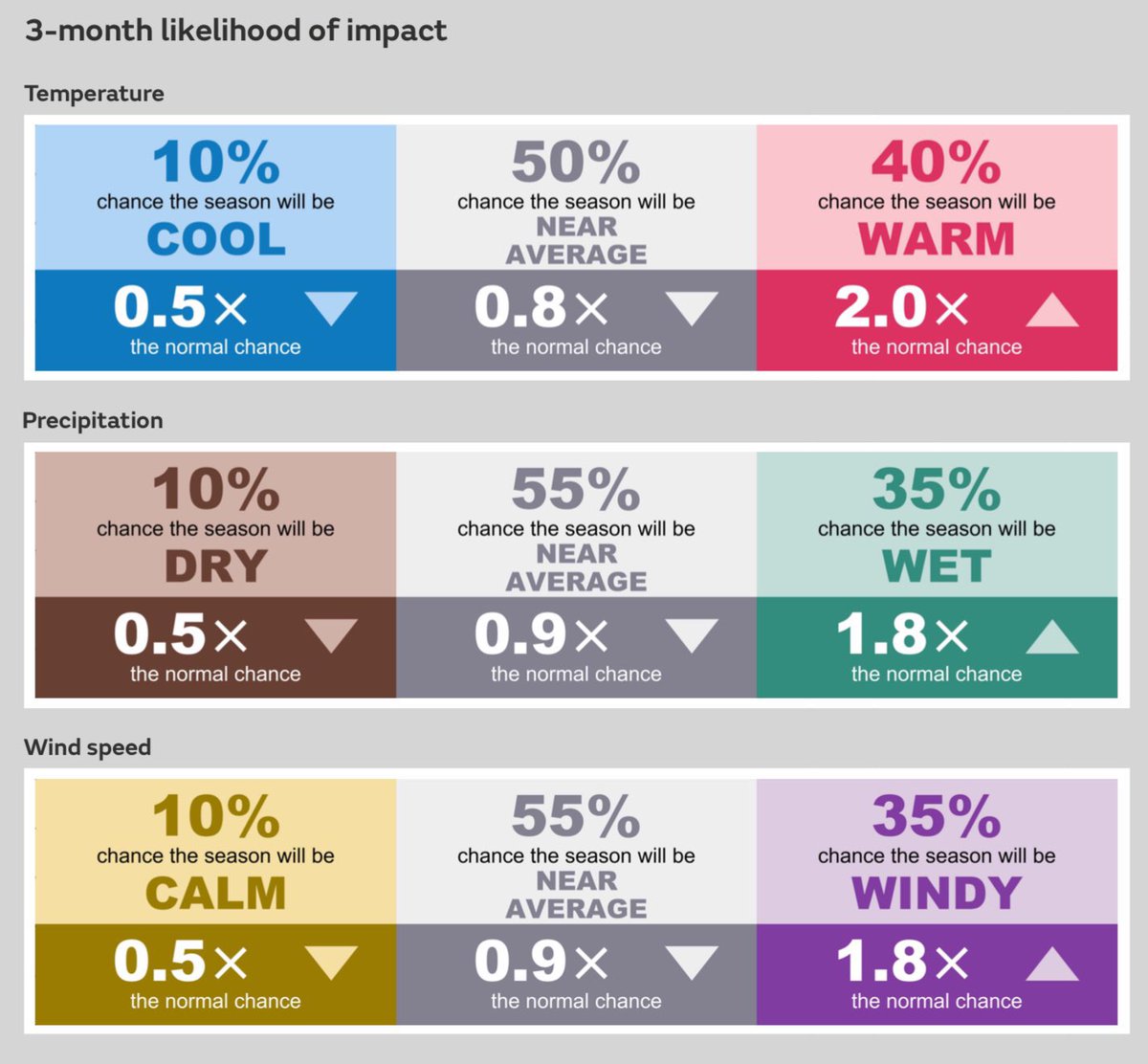 3-month likelihood of impact

Temperature

10%
chance the season will be
COOL
0.5×
the normal chance

50%
chance the season will be
NEAR AVERAGE
0.8×
the normal chance

40%
chance the season will be
WARM
2.0×
the normal chance

Precipitation

10%
chance the season will be
DRY
0.5×
the normal chance

55%
chance the season will be
NEAR AVERAGE
0.9×
the normal chance

35%
chance the season will be
WET
1.8×
the normal chance

Wind speed

10%
chance the season will be
CALM
0.5×
the normal chance

55%
chance the season will be
NEAR AVERAGE
0.9×
the normal chance

35%
chance the season will be
WINDY
1.8×
the normal chance